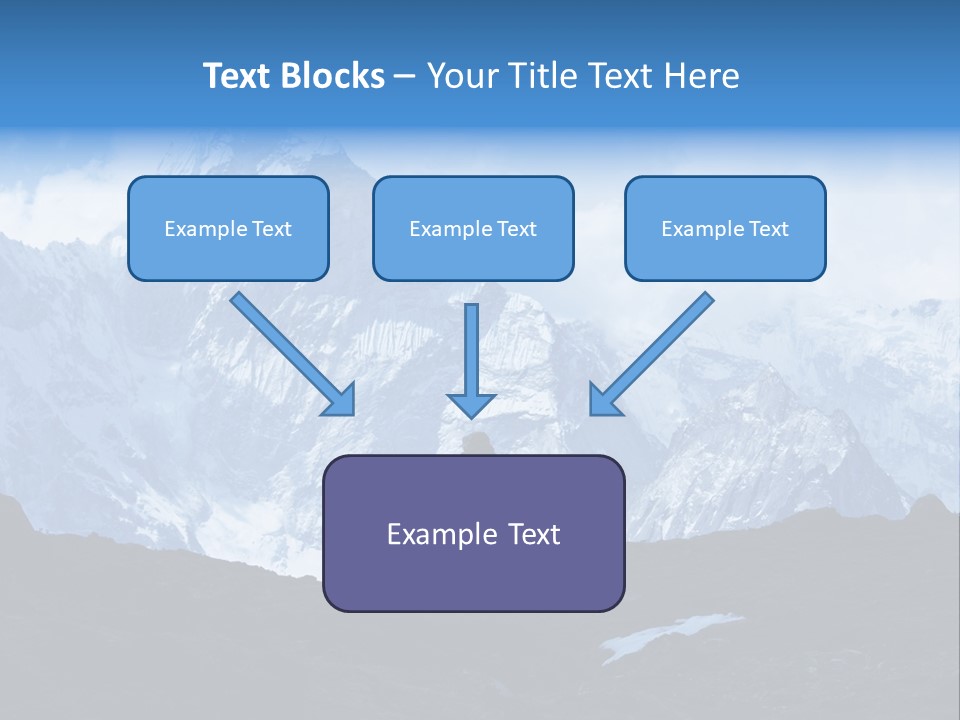 Text Blocks – Your Title Text Here

Example Text

Example Text

Example Text

Example Text